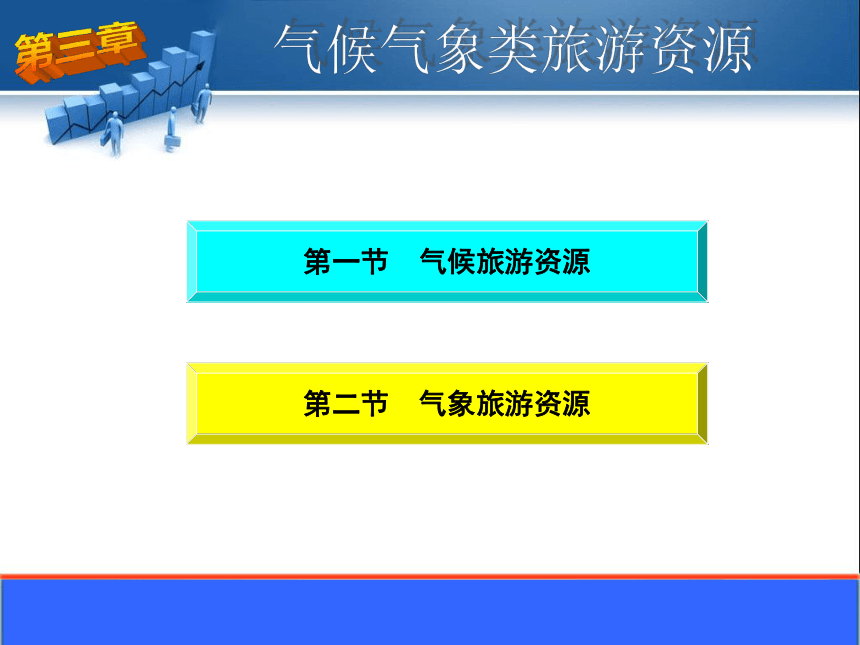 第三章

气候气象类旅游资源

第一节　气候旅游资源

第二节　气象旅游资源